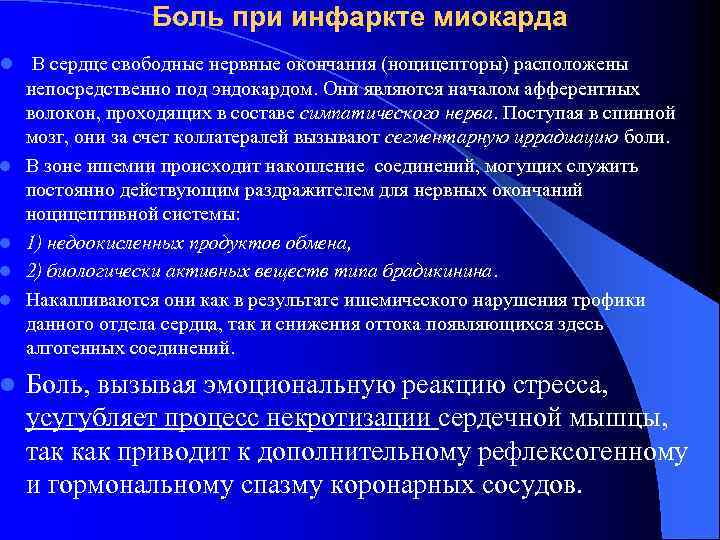 Боль при инфаркте миокарда

В сердце свободные нервные окончания (ноцицепторы) расположены непосредственно под эндокардом. Они являются началом афферентных волокон, проходящих в составе симпатического нерва. Поступая в спинной мозг, они за счет коллатералей вызывают сегментарную иррадиацию боли.

В зоне ишемии происходит накопление соединений, могущих служить постоянно действующим раздражителем для нервных окончаний ноцицептивной системы:

1) недоокисленных продуктов обмена,

2) биологически активных веществ типа брадикинина.

Накапливаются они как в результате ишемического нарушения трофики данного отдела сердца, так и снижения оттока появляющихся здесь алгогенных соединений.

Боль, вызывая эмоциональную реакцию стресса, усугубляет процесс некротизации сердечной мышцы, так как приводит к дополнительному рефлексогенному и гормональному спазму коронарных сосудов.